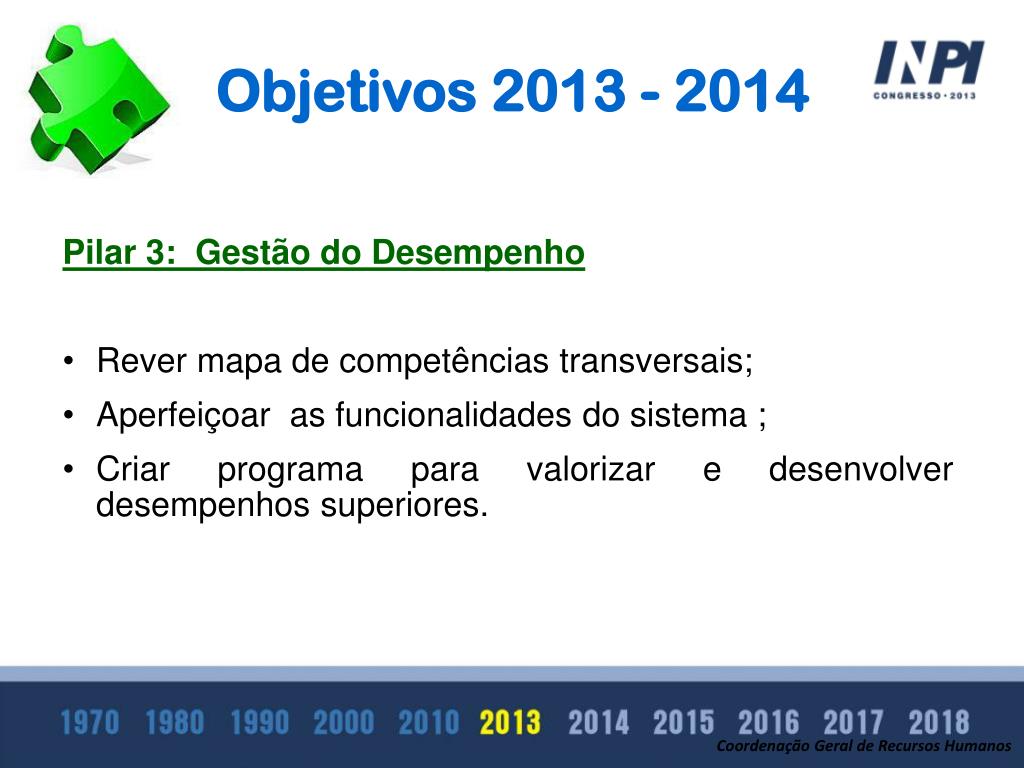 Objetivos 2013 - 2014

INPI
CONGRESSO • 2013

Pilar 3: Gestão do Desempenho

• Rever mapa de competências transversais;
• Aperfeiçoar as funcionalidades do sistema ;
• Criar programa para valorizar e desenvolver desempenhos superiores.

1970 1980 1990 2000 2010 2013 2014 2015 2016 2017 2018

Coordenação Geral de Recursos Humanos